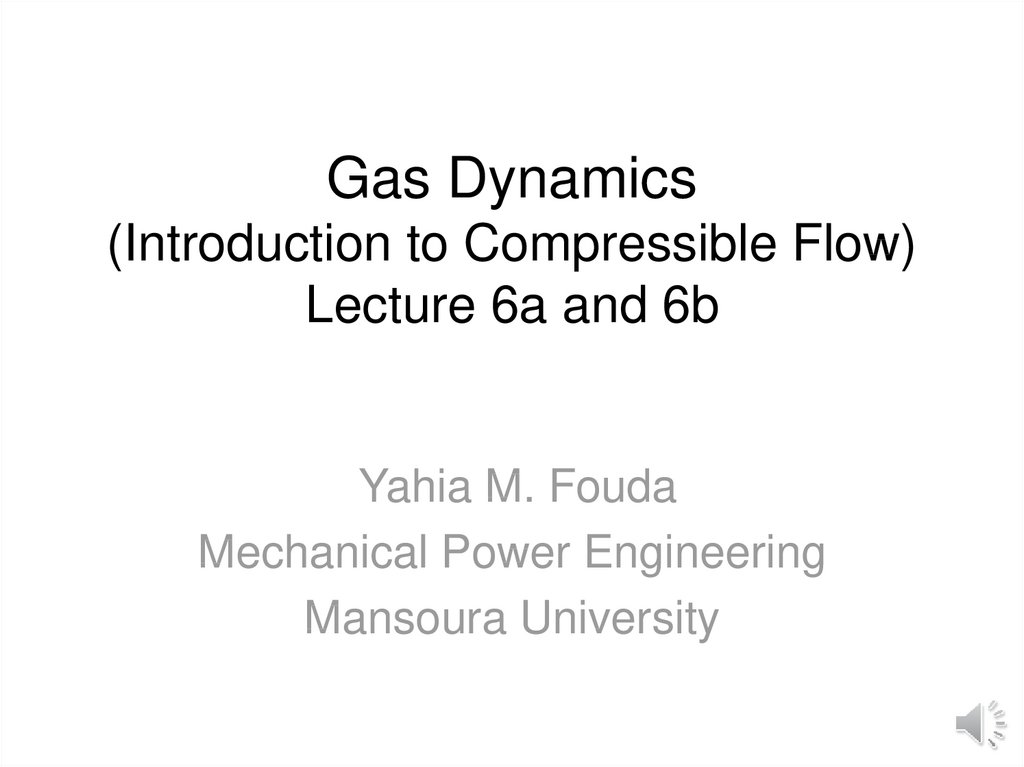 Gas Dynamics
(Introduction to Compressible Flow)
Lecture 6a and 6b

Yahia M. Fouda
Mechanical Power Engineering
Mansoura University